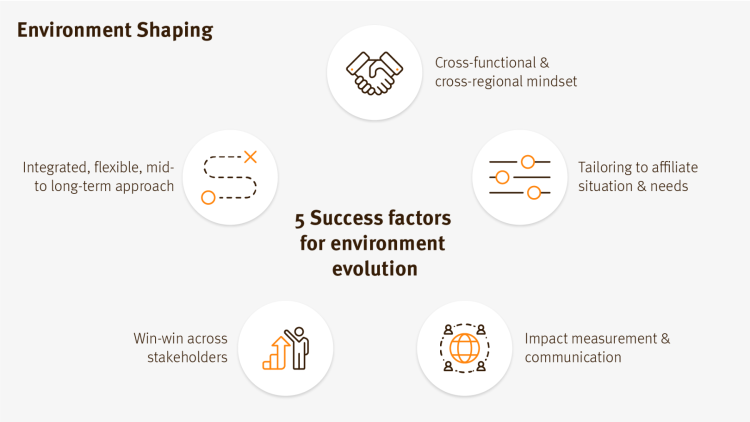 Environment Shaping

Cross-functional & cross-regional mindset

Integrated, flexible, mid- to long-term approach

Tailoring to affiliate situation & needs

5 Success factors for environment evolution

Win-win across stakeholders

Impact measurement & communication